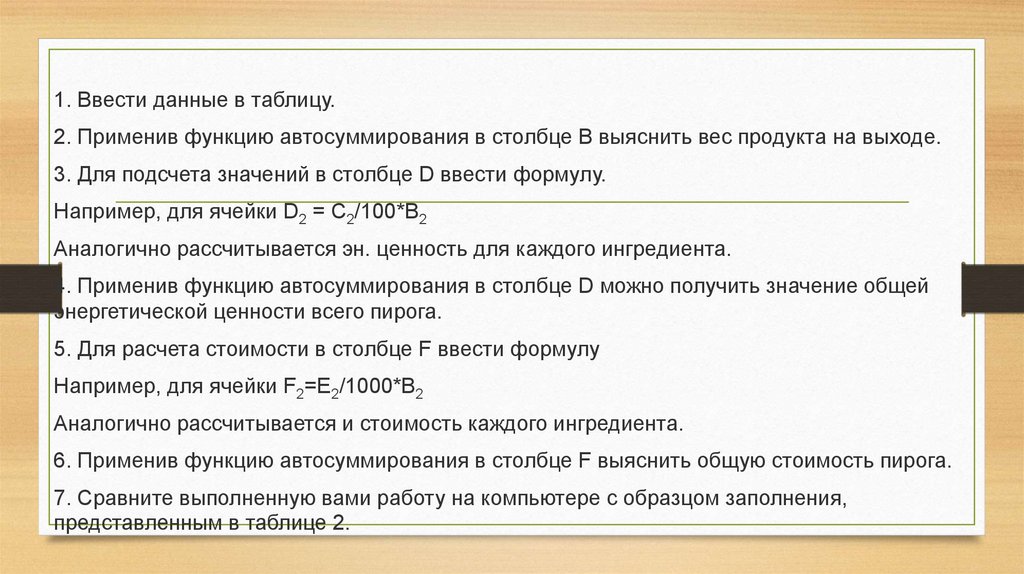 1. Ввести данные в таблицу.

2. Применив функцию автосуммирования в столбце B выяснить вес продукта на выходе.

3. Для подсчета значений в столбце D ввести формулу.

Например, для ячейки $D_2 = C_2/100*B_2$

Аналогично рассчитывается эн. ценность для каждого ингредиента.

4. Применив функцию автосуммирования в столбце D можно получить значение общей энергетической ценности всего пирога.

5. Для расчета стоимости в столбце F ввести формулу

Например, для ячейки $F_2=E_2/1000*B_2$

Аналогично рассчитывается и стоимость каждого ингредиента.

6. Применив функцию автосуммирования в столбце F выяснить общую стоимость пирога.

7. Сравните выполненную вами работу на компьютере с образцом заполнения, представленным в таблице 2.